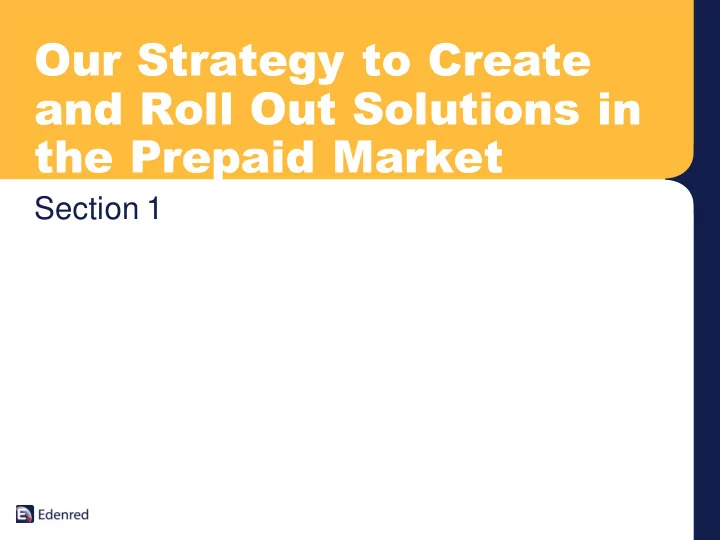 Our Strategy to Create and Roll Out Solutions in the Prepaid Market

Section 1

Edenred